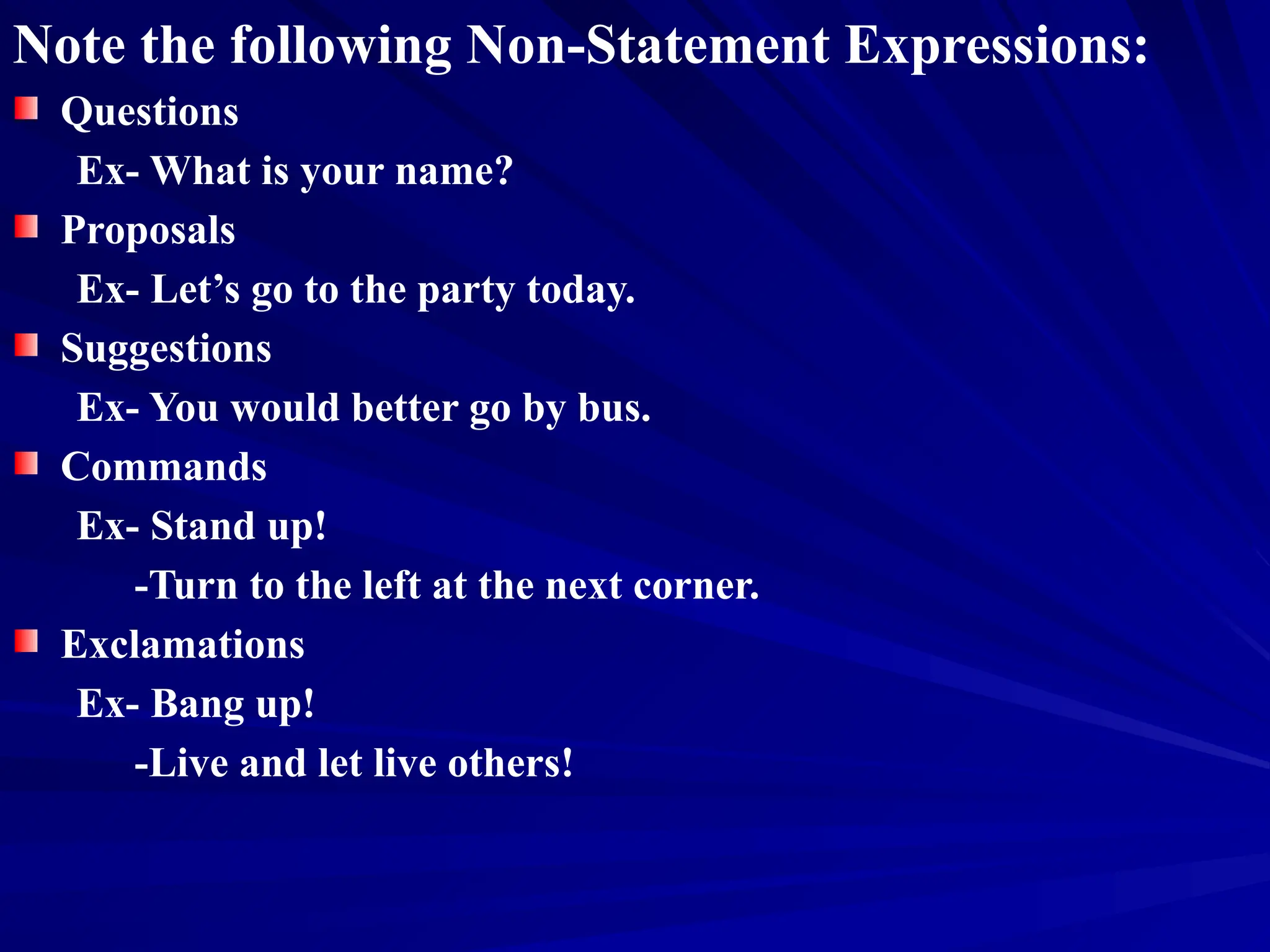 Note the following Non-Statement Expressions:

Questions

Ex- What is your name?

Proposals

Ex- Let’s go to the party today.

Suggestions

Ex- You would better go by bus.

Commands

Ex- Stand up!

-Turn to the left at the next corner.

Exclamations

Ex- Bang up!

-Live and let live others!